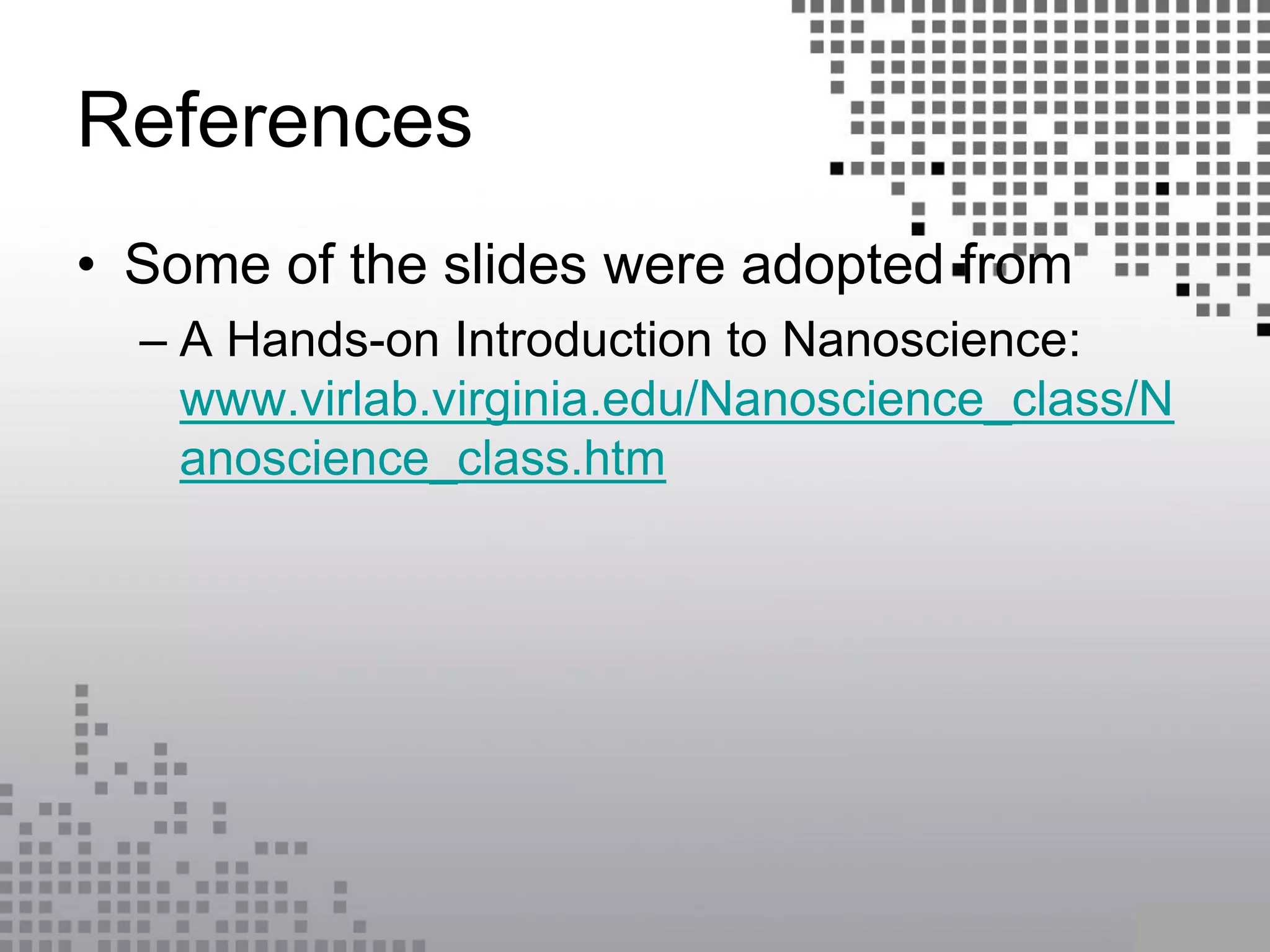 References

• Some of the slides were adopted from

– A Hands-on Introduction to Nanoscience: www.virlab.virginia.edu/Nanoscience_class/Nanoscience_class.htm